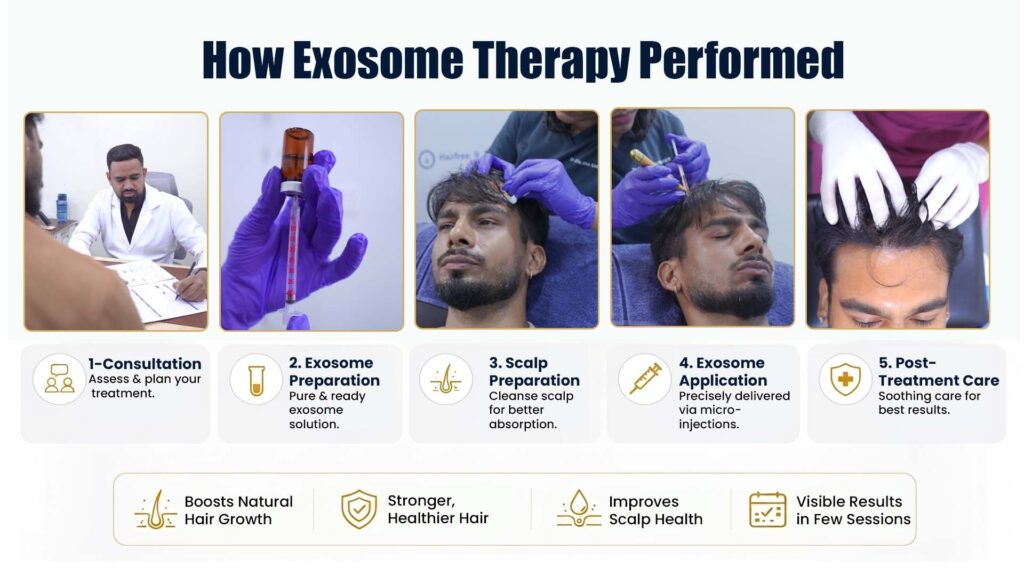 How Exosome Therapy Performed

Hairfree

1-Consultation
Assess & plan your treatment.

2. Exosome Preparation
Pure & ready exosome solution.

3. Scalp Preparation
Cleanse scalp for better absorption.

4. Exosome Application
Precisely delivered via micro-injections.

5. Post-Treatment Care
Soothing care for best results.

Boosts Natural Hair Growth

Stronger, Healthier Hair

Improves Scalp Health

Visible Results in Few Sessions